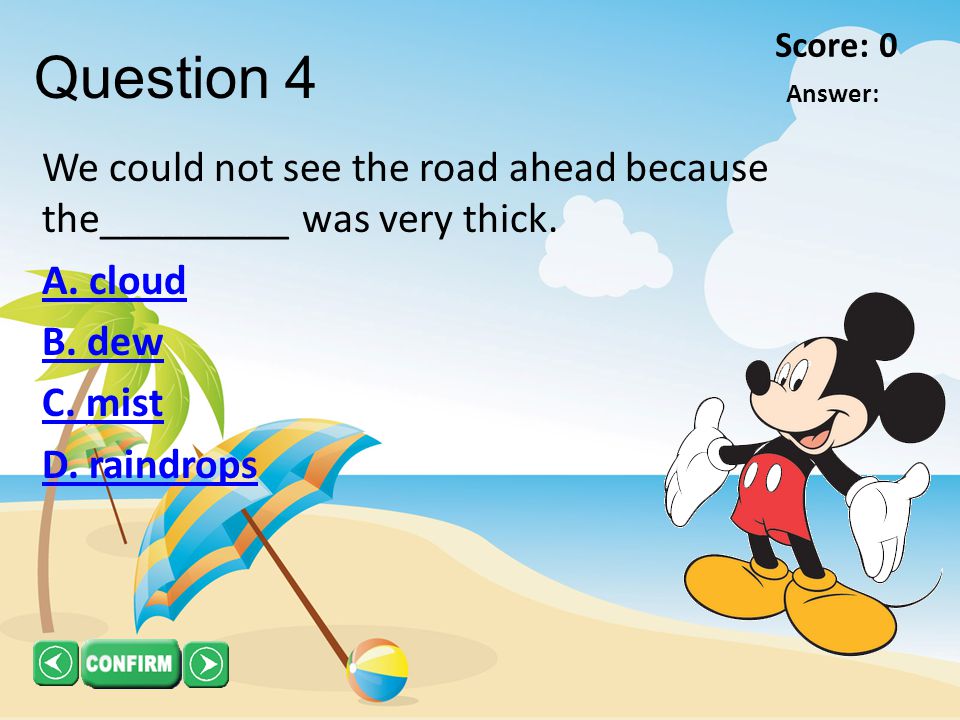 Question 4

Score: 0

Answer:

We could not see the road ahead because the_________ was very thick.

A. cloud

B. dew

C. mist

D. raindrops

CONFIRM